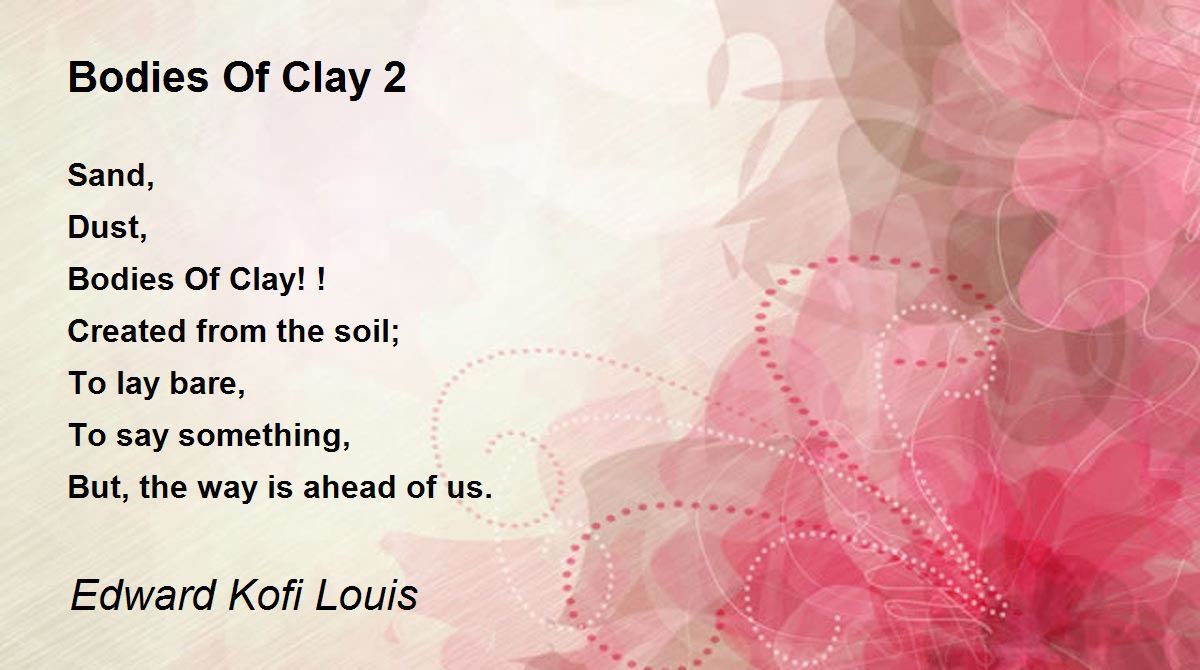 Bodies Of Clay 2

Sand,
Dust,
Bodies Of Clay! !
Created from the soil;
To lay bare,
To say something,
But, the way is ahead of us.

Edward Kofi Louis